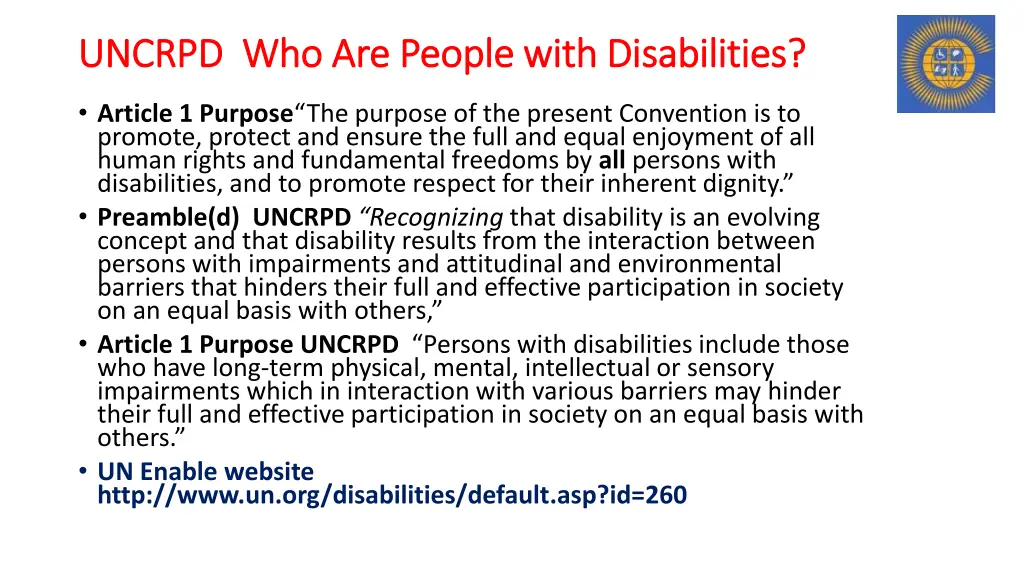 UNCRPD Who Are People with Disabilities?

• Article 1 Purpose“The purpose of the present Convention is to promote, protect and ensure the full and equal enjoyment of all human rights and fundamental freedoms by all persons with disabilities, and to promote respect for their inherent dignity.”
• Preamble(d) UNCRPD “Recognizing that disability is an evolving concept and that disability results from the interaction between persons with impairments and attitudinal and environmental barriers that hinders their full and effective participation in society on an equal basis with others,”
• Article 1 Purpose UNCRPD “Persons with disabilities include those who have long-term physical, mental, intellectual or sensory impairments which in interaction with various barriers may hinder their full and effective participation in society on an equal basis with others.”
• UN Enable website http://www.un.org/disabilities/default.asp?id=260